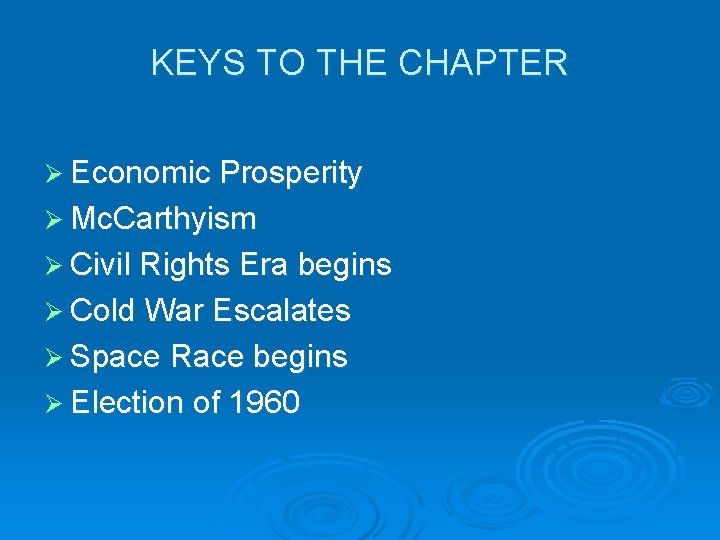 KEYS TO THE CHAPTER

➢ Economic Prosperity
➢ McCarthyism
➢ Civil Rights Era begins
➢ Cold War Escalates
➢ Space Race begins
➢ Election of 1960